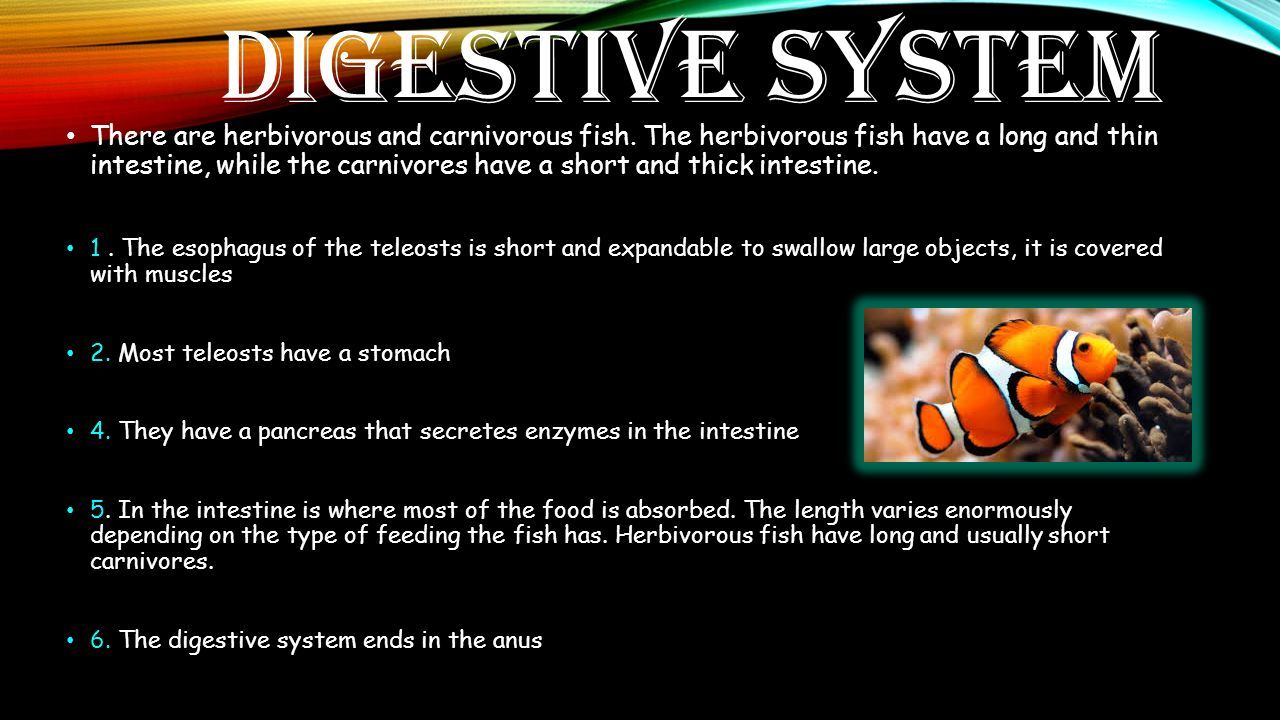 DIGESTIVE SYSTEM

• There are herbivorous and carnivorous fish. The herbivorous fish have a long and thin intestine, while the carnivores have a short and thick intestine.

• 1 . The esophagus of the teleosts is short and expandable to swallow large objects, it is covered with muscles

• 2. Most teleosts have a stomach

• 4. They have a pancreas that secretes enzymes in the intestine

• 5. In the intestine is where most of the food is absorbed. The length varies enormously depending on the type of feeding the fish has. Herbivorous fish have long and usually short carnivores.

• 6. The digestive system ends in the anus